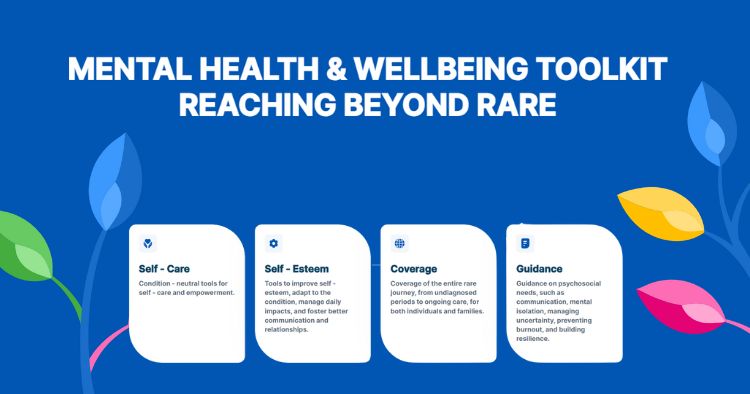 MENTAL HEALTH & WELLBEING TOOLKIT
REACHING BEYOND RARE

Self - Care

Condition - neutral tools for self - care and empowerment.

Self - Esteem

Tools to improve self - esteem, adapt to the condition, manage daily impacts, and foster better communication and relationships.

Coverage

Coverage of the entire rare journey, from undiagnosed periods to ongoing care, for both individuals and families.

Guidance

Guidance on psychosocial needs, such as communication, mental isolation, managing uncertainty, preventing burnout, and building resilience.